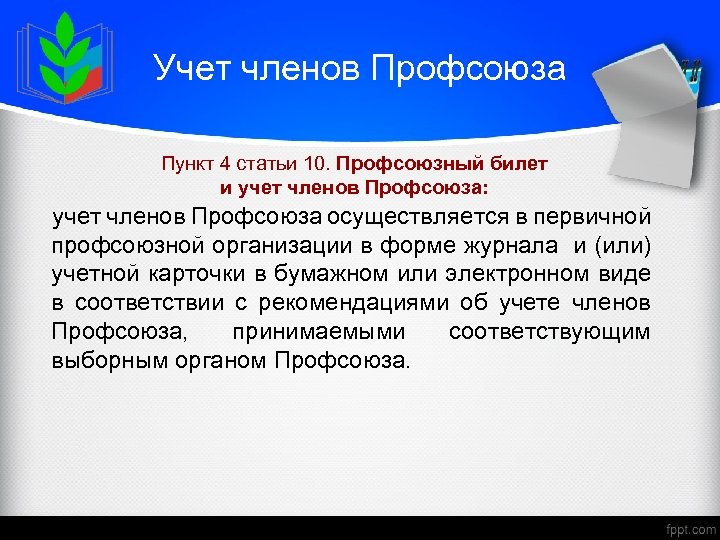 Учет членов Профсоюза

Пункт 4 статьи 10. Профсоюзный билет и учет членов Профсоюза:

учет членов Профсоюза осуществляется в первичной профсоюзной организации в форме журнала и (или) учетной карточки в бумажном или электронном виде в соответствии с рекомендациями об учете членов Профсоюза, принимаемыми соответствующим выборным органом Профсоюза.

fppt.com